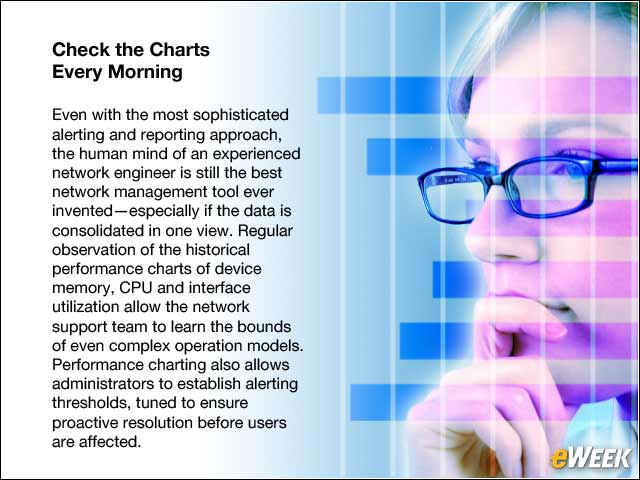 Check the Charts
Every Morning

Even with the most sophisticated alerting and reporting approach, the human mind of an experienced network engineer is still the best network management tool ever invented—especially if the data is consolidated in one view. Regular observation of the historical performance charts of device memory, CPU and interface utilization allow the network support team to learn the bounds of even complex operation models. Performance charting also allows administrators to establish alerting thresholds, tuned to ensure proactive resolution before users are affected.

eWEEK